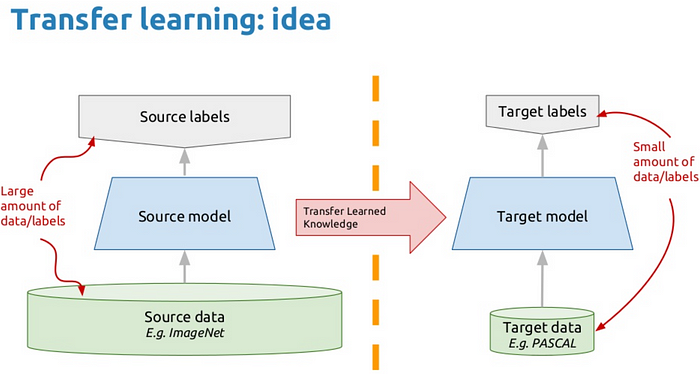 Transfer learning: idea

Source labels

Large amount of data/labels

Source model

Source data
E.g. ImageNet

Transfer Learned Knowledge

Target labels

Small amount of data/labels

Target model

Target data
E.g. PASCAL